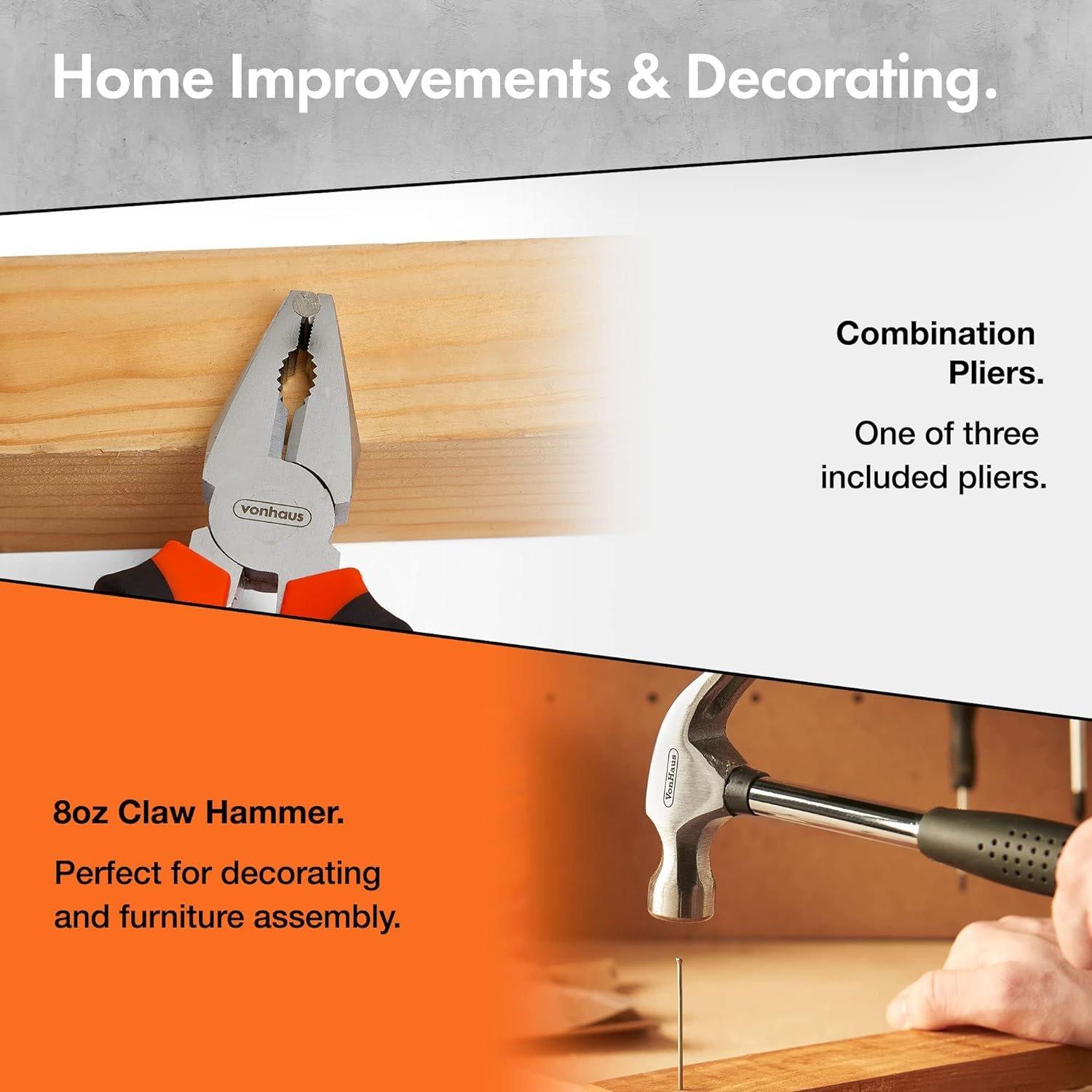 Home Improvements & Decorating.

vonhaus

Combination Pliers.

One of three included pliers.

VonHaus

8oz Claw Hammer.

Perfect for decorating and furniture assembly.